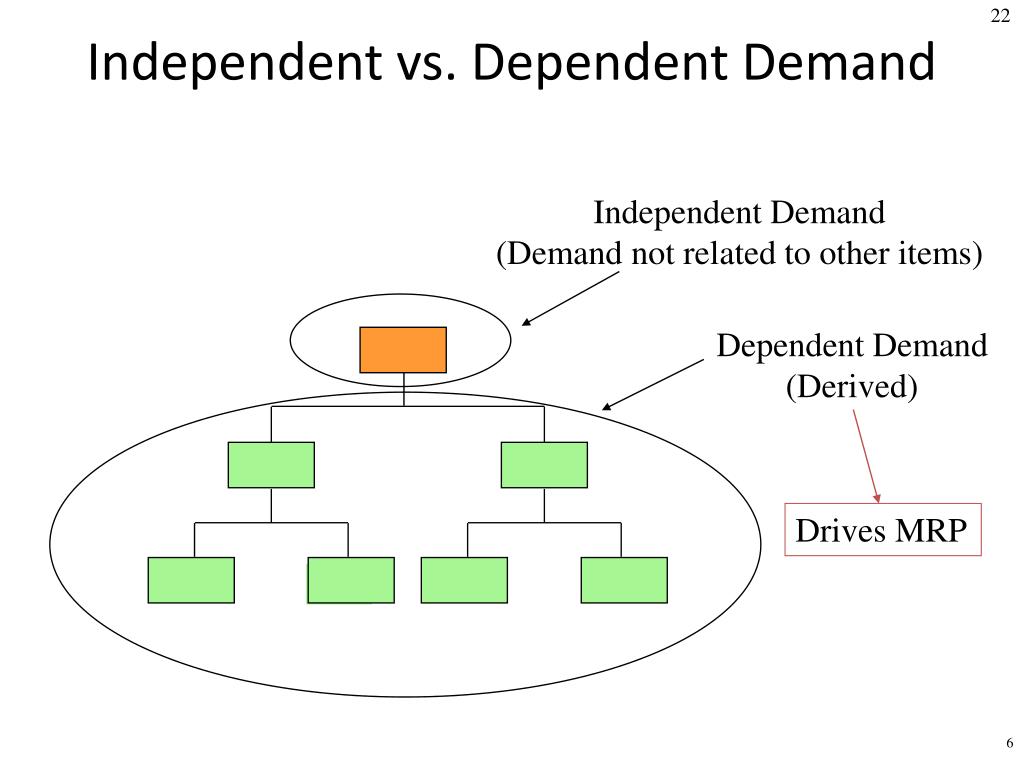 22

Independent vs. Dependent Demand

Independent Demand
(Demand not related to other items)

Dependent Demand
(Derived)

Drives MRP

6